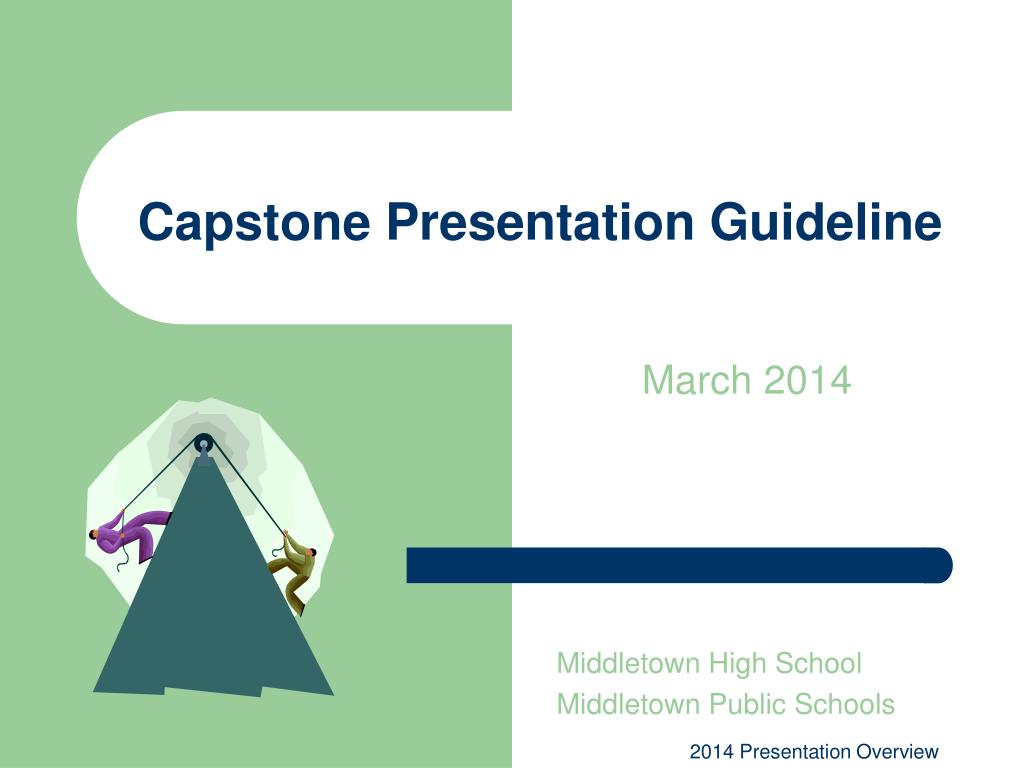 Capstone Presentation Guideline

March 2014

Middletown High School
Middletown Public Schools

2014 Presentation Overview